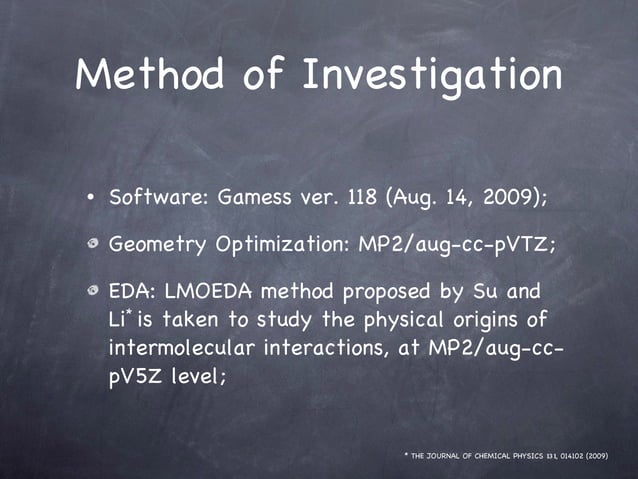 Method of Investigation

• Software: Gamess ver. 118 (Aug. 14, 2009);

• Geometry Optimization: MP2/aug-cc-pVTZ;

• EDA: LMOEDA method proposed by Su and Li* is taken to study the physical origins of intermolecular interactions, at MP2/aug-cc-pV5Z level;

* THE JOURNAL OF CHEMICAL PHYSICS 131, 014102 (2009)